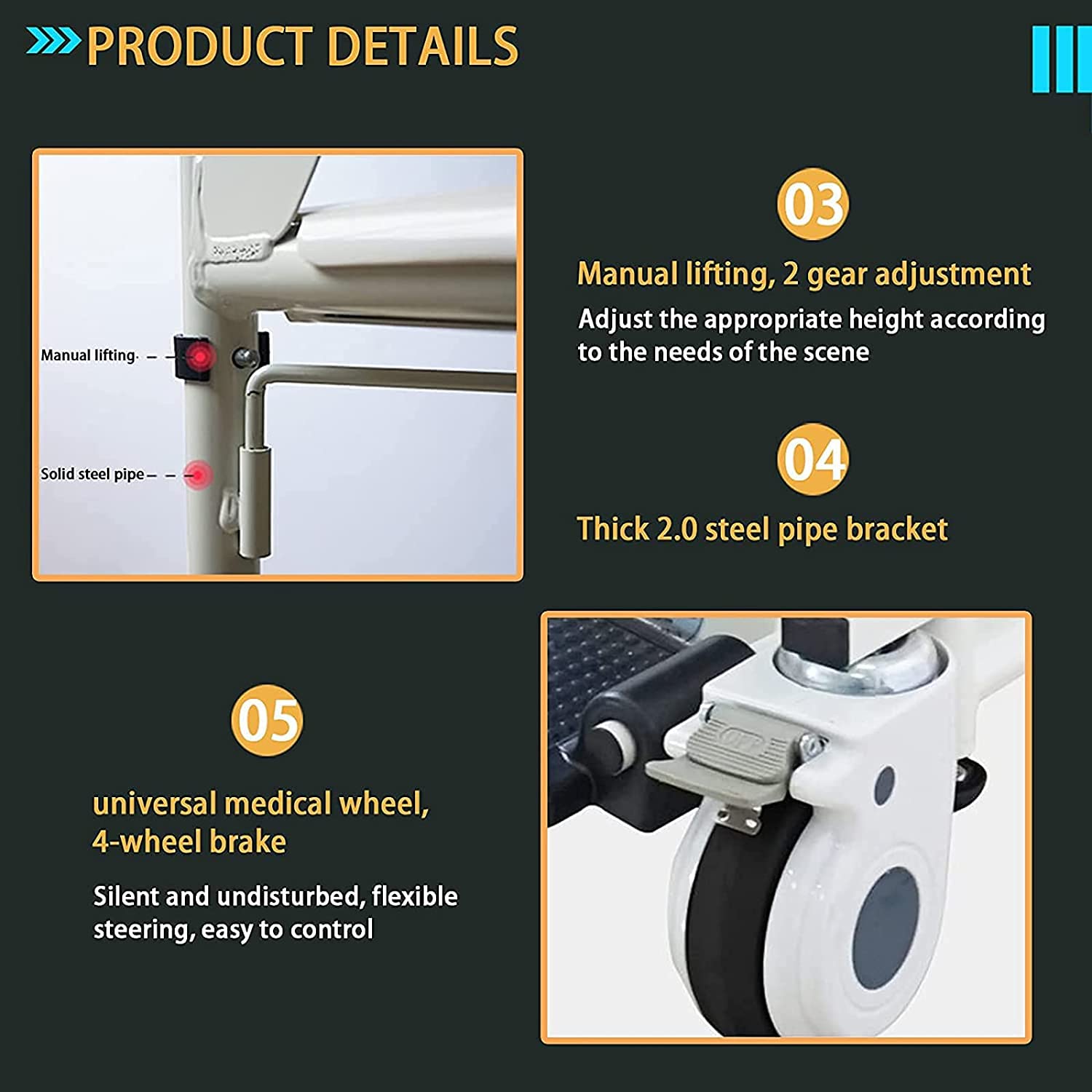 PRODUCT DETAILS

Manual lifting

Solid steel pipe

03

Manual lifting, 2 gear adjustment

Adjust the appropriate height according to the needs of the scene

04

Thick 2.0 steel pipe bracket

05

universal medical wheel, 4-wheel brake

Silent and undisturbed, flexible steering, easy to control